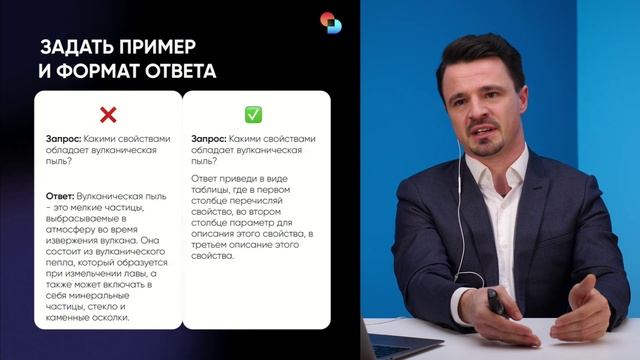 ЗАДАТЬ ПРИМЕР И ФОРМАТ ОТВЕТА

❌

Запрос: Какими свойствами обладает вулканическая пыль?

Ответ: Вулканическая пыль - это мелкие частицы, выбрасываемые в атмосферу во время извержения вулкана. Она состоит из вулканического пепла, который образуется при измельчении лавы, а также может включать в себя минеральные частицы, стекло и каменные осколки.

✅

Запрос: Какими свойствами обладает вулканическая пыль?

Ответ приведи в виде таблицы, где в первом столбце перечисляй свойство, во втором столбце параметр для описания этого свойства, в третьем описание этого свойства.